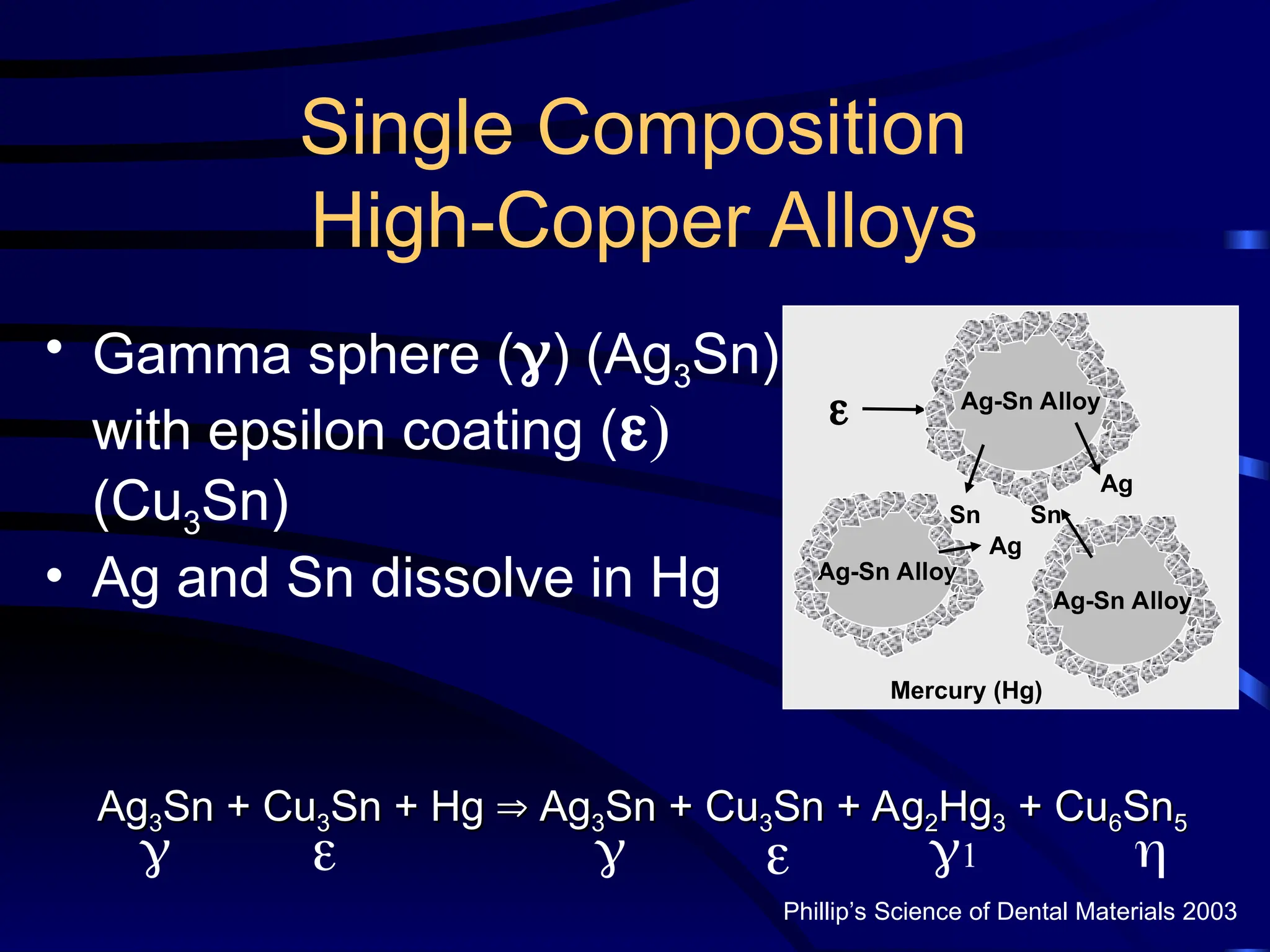 Single Composition High-Copper Alloys

• Gamma sphere ($\gamma$) ($Ag_3Sn$) with epsilon coating ($\varepsilon$) ($Cu_3Sn$)
• Ag and Sn dissolve in Hg

$\varepsilon$

Ag-Sn Alloy

Ag

Sn

Sn

Ag

Ag-Sn Alloy

Ag-Sn Alloy

Mercury (Hg)

$Ag_3Sn + Cu_3Sn + Hg \Rightarrow Ag_3Sn + Cu_3Sn + Ag_2Hg_3 + Cu_6Sn_5$
$\gamma$ $\varepsilon$ $\gamma$ $\varepsilon$ $\gamma_1$ $\eta$

Phillip's Science of Dental Materials 2003